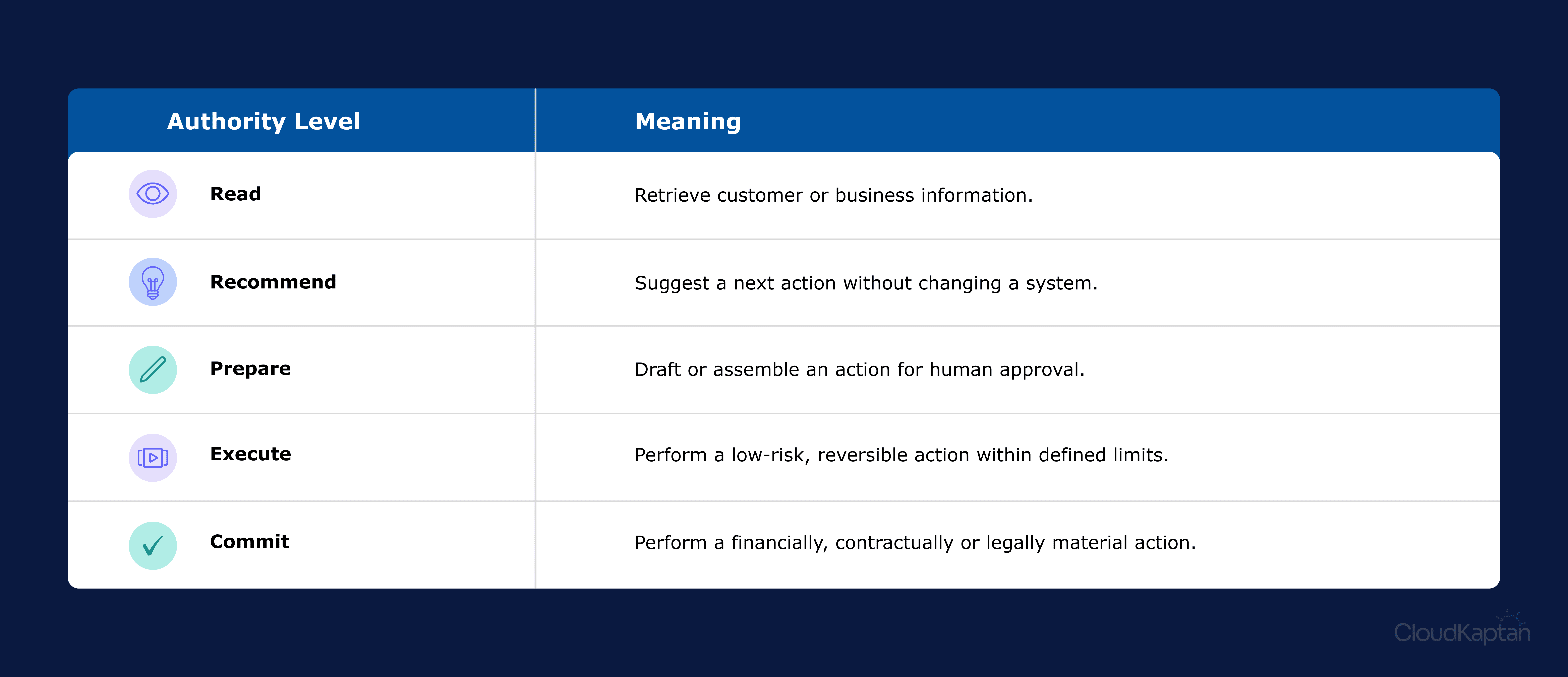 | Authority Level | Meaning |
|---|---|
| Read | Retrieve customer or business information. |
| Recommend | Suggest a next action without changing a system. |
| Prepare | Draft or assemble an action for human approval. |
| Execute | Perform a low-risk, reversible action within defined limits. |
| Commit | Perform a financially, contractually or legally material action. |

CloudKaptan